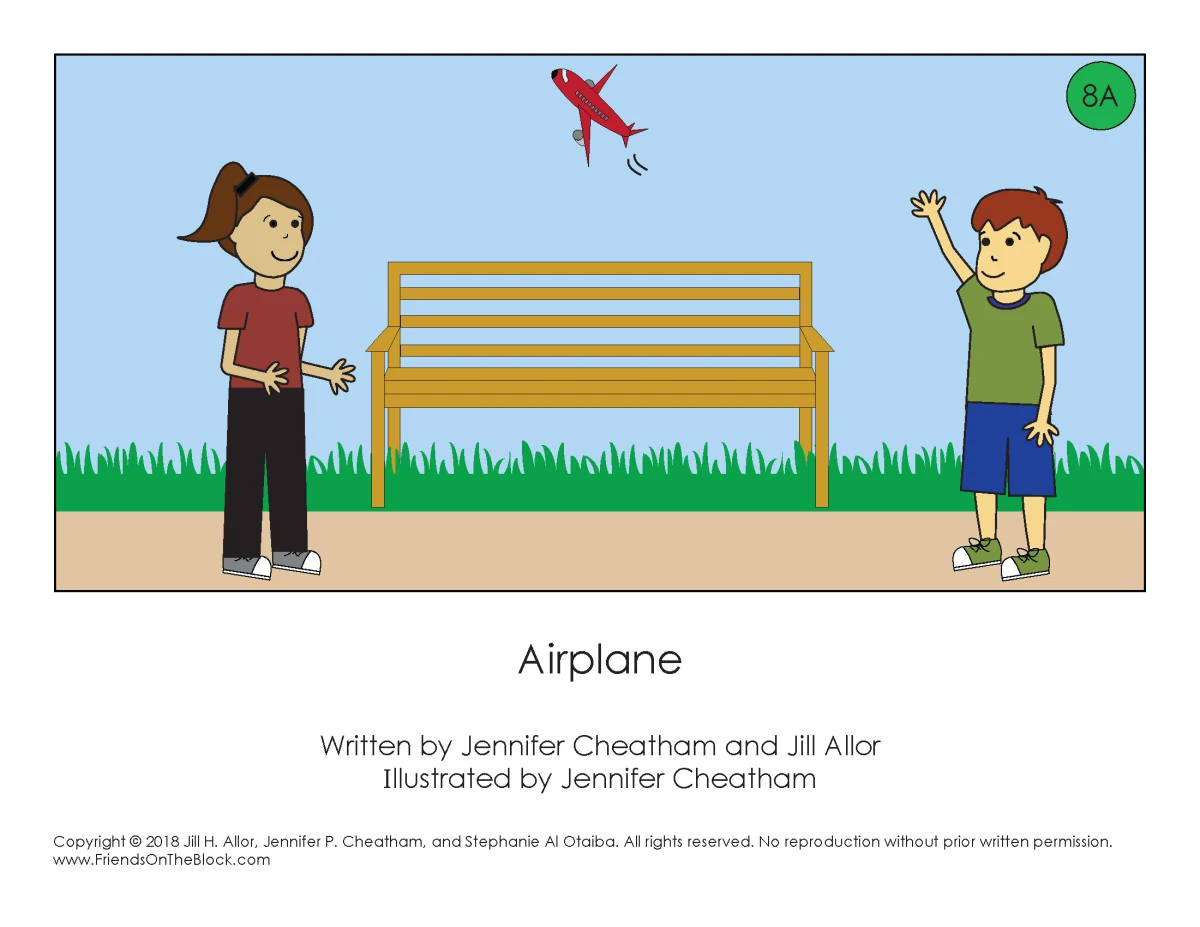 8A

Airplane

Written by Jennifer Cheatham and Jill Allor
Illustrated by Jennifer Cheatham

Copyright © 2018 Jill H. Allor, Jennifer P. Cheatham, and Stephanie Al Otaiba. All rights reserved. No reproduction without prior written permission.
www.FriendsOnTheBlock.com